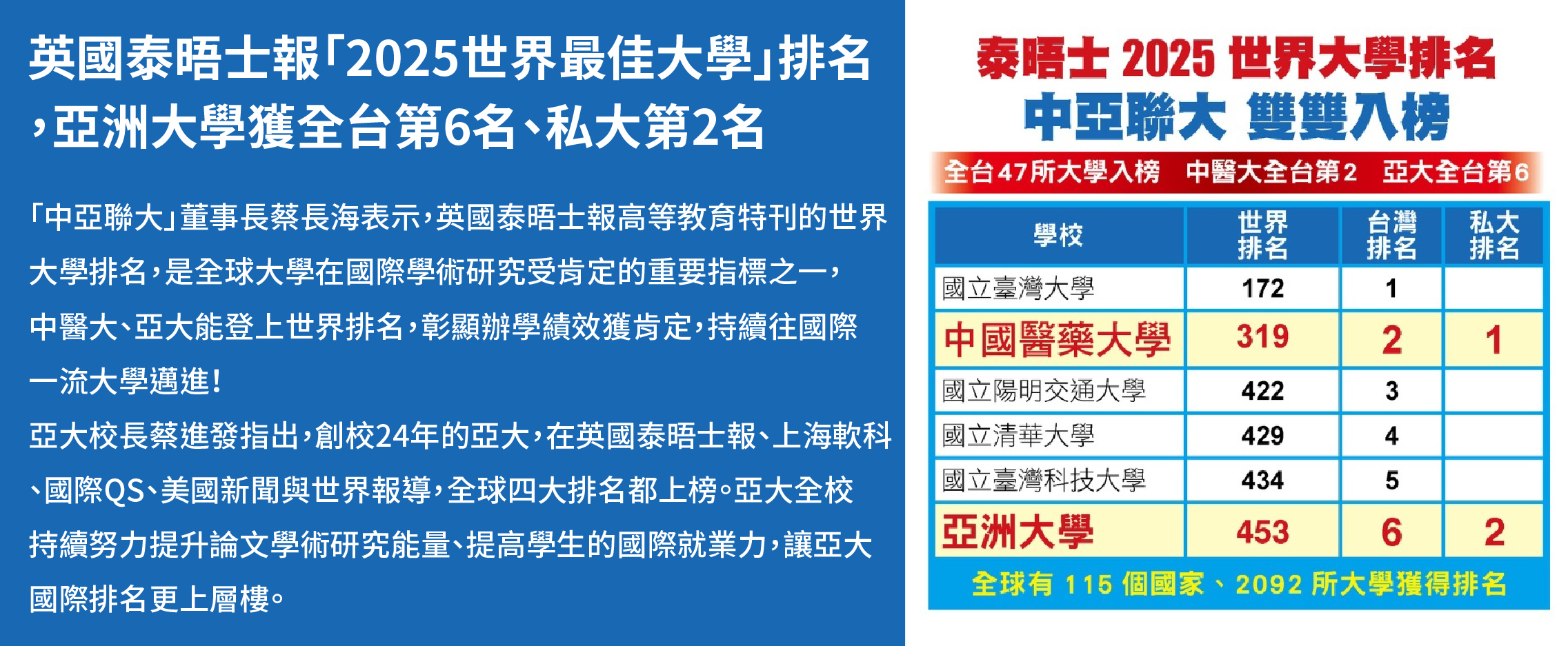 英國泰晤士報「2025世界最佳大學」排名，亞洲大學獲全台第6名、私大第2名

「中亞聯大」董事長蔡長海表示，英國泰晤士報高等教育特刊的世界大學排名，是全球大學在國際學術研究受肯定的重要指標之一，中醫大、亞大能登上世界排名，彰顯辦學績效獲肯定，持續往國際一流大學邁進！
亞大校長蔡進發指出，創校24年的亞大，在英國泰晤士報、上海軟科、國際QS、美國新聞與世界報導，全球四大排名都上榜。亞大全校持續努力提升論文學術研究能量、提高學生的國際就業力，讓亞大國際排名更上層樓。

泰晤士 2025 世界大學排名
中亞聯大 雙雙入榜
全台47所大學入榜 中醫大全台第2 亞大全台第6

| 學校 | 世界排名 | 台灣排名 | 私大排名 |
|---|---|---|---|
| 國立臺灣大學 | 172 | 1 | |
| 中國醫藥大學 | 319 | 2 | 1 |
| 國立陽明交通大學 | 422 | 3 | |
| 國立清華大學 | 429 | 4 | |
| 國立臺灣科技大學 | 434 | 5 | |
| 亞洲大學 | 453 | 6 | 2 |

全球有 115 個國家、2092 所大學獲得排名